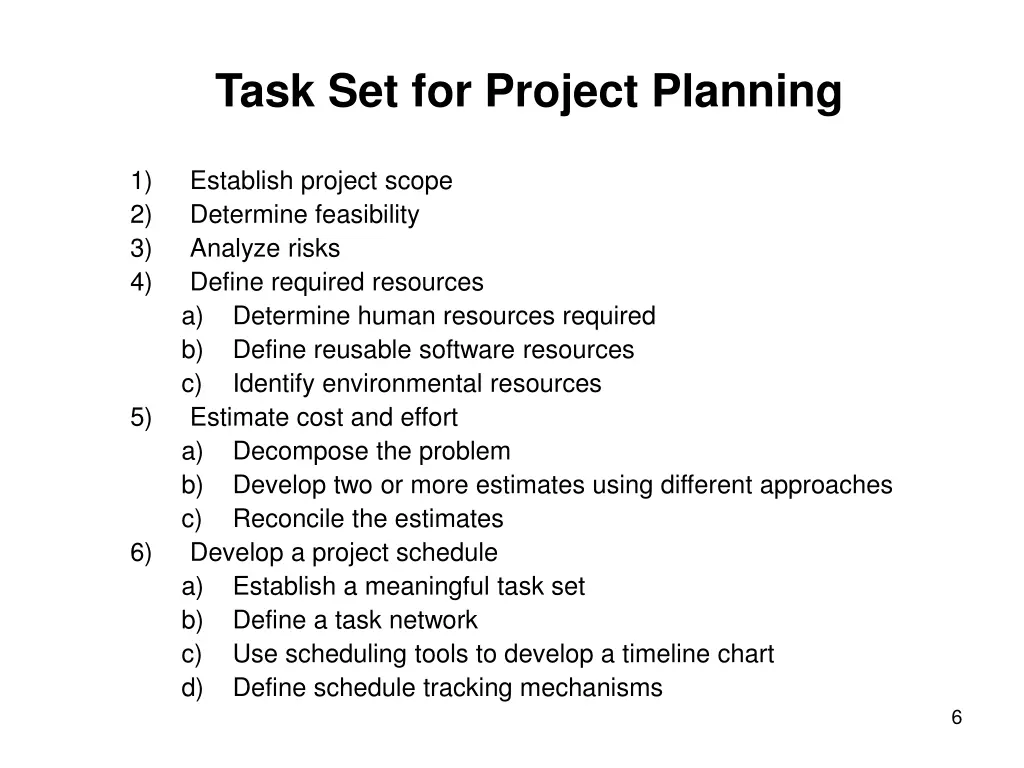 Task Set for Project Planning

1) Establish project scope
2) Determine feasibility
3) Analyze risks
4) Define required resources
a) Determine human resources required
b) Define reusable software resources
c) Identify environmental resources
5) Estimate cost and effort
a) Decompose the problem
b) Develop two or more estimates using different approaches
c) Reconcile the estimates
6) Develop a project schedule
a) Establish a meaningful task set
b) Define a task network
c) Use scheduling tools to develop a timeline chart
d) Define schedule tracking mechanisms

6